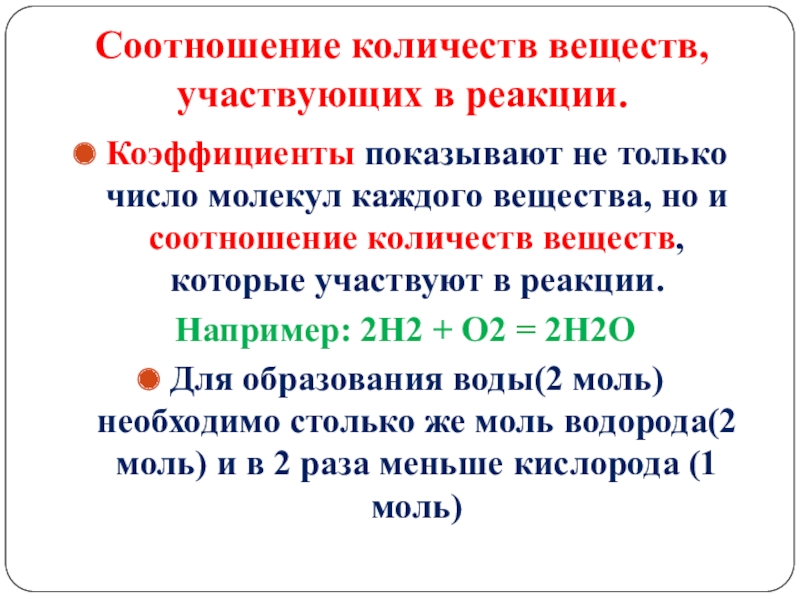 Соотношение количеств веществ, участвующих в реакции.

Коэффициенты показывают не только число молекул каждого вещества, но и соотношение количеств веществ, которые участвуют в реакции.

Например: 2H2 + O2 = 2H2O

Для образования воды(2 моль) необходимо столько же моль водорода(2 моль) и в 2 раза меньше кислорода (1 моль)